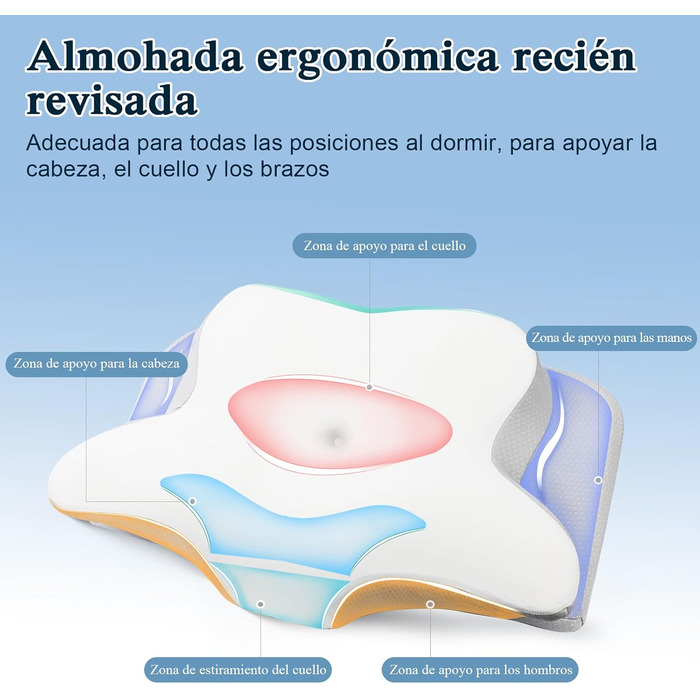 Almohada ergonómica recién revisada

Adecuada para todas las posiciones al dormir, para apoyar la cabeza, el cuello y los brazos

Zona de apoyo para el cuello

Zona de apoyo para las manos

Zona de apoyo para la cabeza

Zona de estiramiento del cuello

Zona de apoyo para los hombros